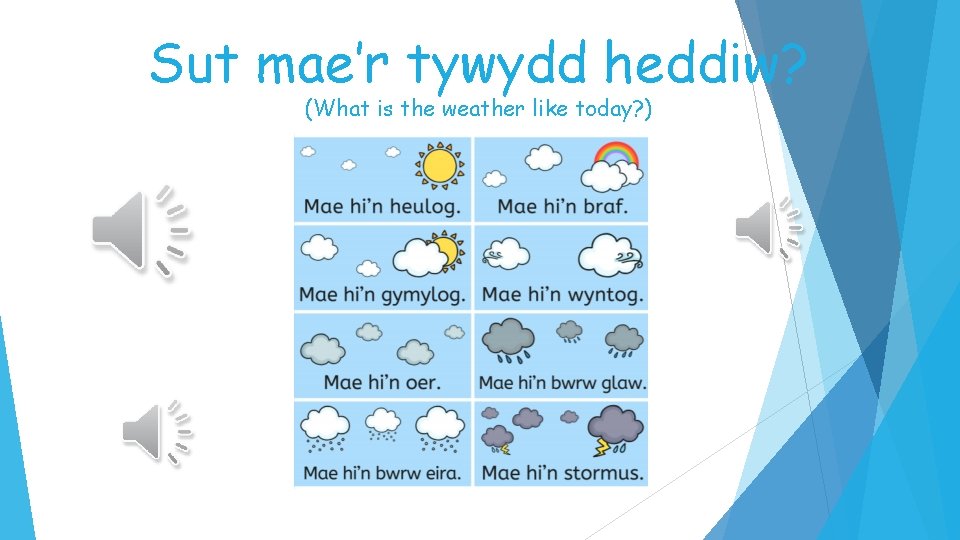 Sut mae'r tywydd heddiw?
(What is the weather like today?)

Mae hi'n heulog.

Mae hi'n braf.

Mae hi'n gymylog.

Mae hi'n wyntog.

Mae hi'n oer.

Mae hi'n bwrw glaw.

Mae hi'n bwrw eira.

Mae hi'n stormus.